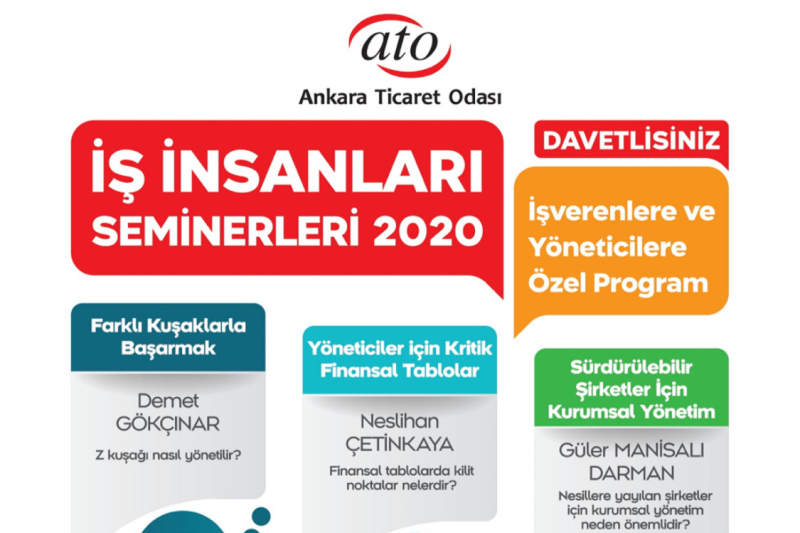 ato

Ankara Ticaret Odası

İŞ İNSANLARI SEMİNERLERİ 2020

DAVETLİSİNİZ

İşverenlere ve Yöneticilere Özel Program

Farklı Kuşaklarla Başarmak

Demet GÖKÇINAR

Z kuşağı nasıl yönetilir?

Yöneticiler için Kritik Finansal Tablolar

Neslihan ÇETİNKAYA

Finansal tablolarda kilit noktalar nelerdir?

Sürdürülebilir Şirketler İçin Kurumsal Yönetim

Güler MANİSALI DARMAN

Nesillere yayılan şirketler için kurumsal yönetim neden önemlidir?